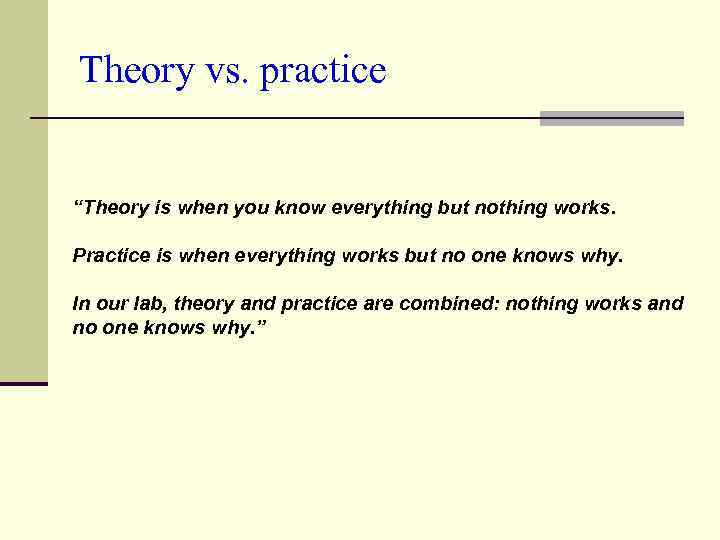 Theory vs. practice

“Theory is when you know everything but nothing works.

Practice is when everything works but no one knows why.

In our lab, theory and practice are combined: nothing works and no one knows why.”